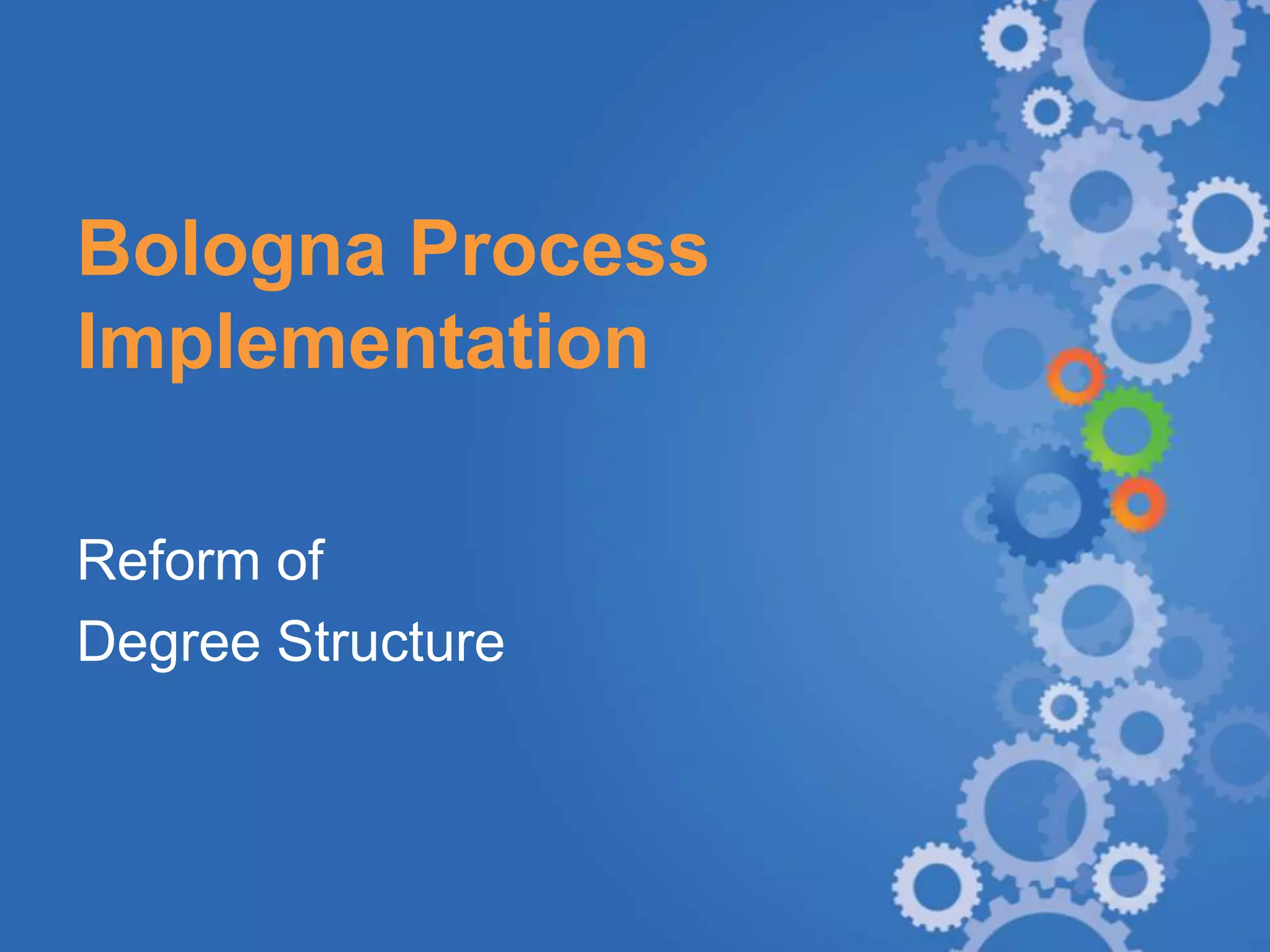 Bologna Process Implementation

Reform of
Degree Structure